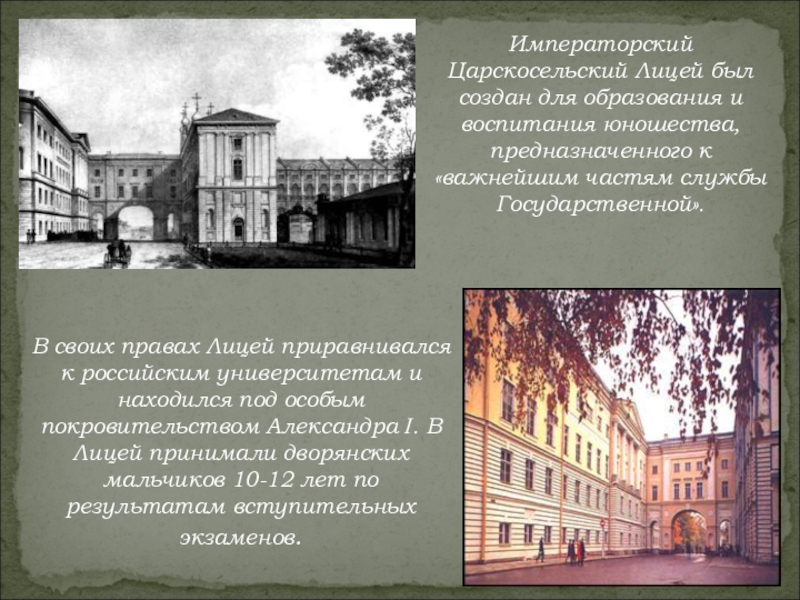 Императорский Царскосельский Лицей был создан для образования и воспитания юношества, предназначенного к «важнейшим частям службы Государственной».

В своих правах Лицей приравнивался к российским университетам и находился под особым покровительством Александра I. В Лицей принимали дворянских мальчиков 10-12 лет по результатам вступительных экзаменов.